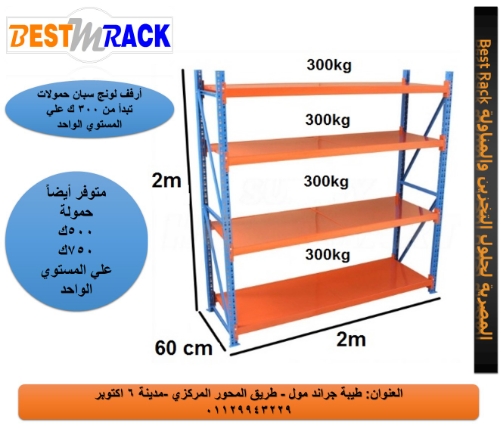 BEST M RACK

أرفف لونج سبان حمولات تبدأ من ٣٠٠ ك علي المستوي الواحد

متوفر أيضاً حمولة ٥٠٠ك ٧٥٠ك علي المستوي الواحد

300kg
300kg
300kg
300kg

2m
60 cm
2m

Best Rack المصرية لحلول التخزين والمناولة

العنوان: طيبة جراند مول - طريق المحور المركزي -مدينة ٦ اكتوبر
٠١١٢٩٩٤٣٢٢٩